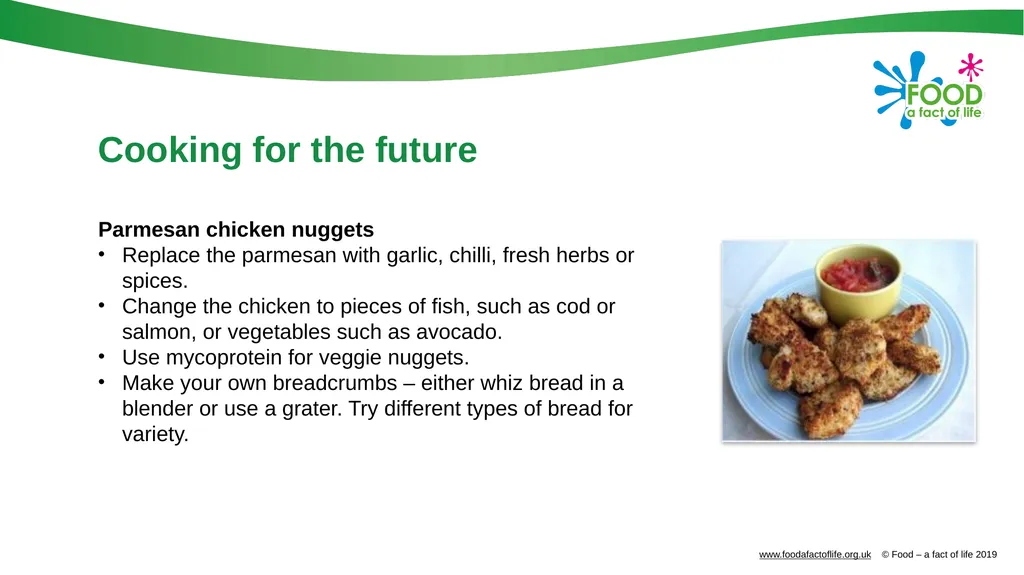 FOOD
a fact of life

Cooking for the future

Parmesan chicken nuggets
• Replace the parmesan with garlic, chilli, fresh herbs or spices.
• Change the chicken to pieces of fish, such as cod or salmon, or vegetables such as avocado.
• Use mycoprotein for veggie nuggets.
• Make your own breadcrumbs – either whiz bread in a blender or use a grater. Try different types of bread for variety.

www.foodafactoflife.org.uk © Food – a fact of life 2019